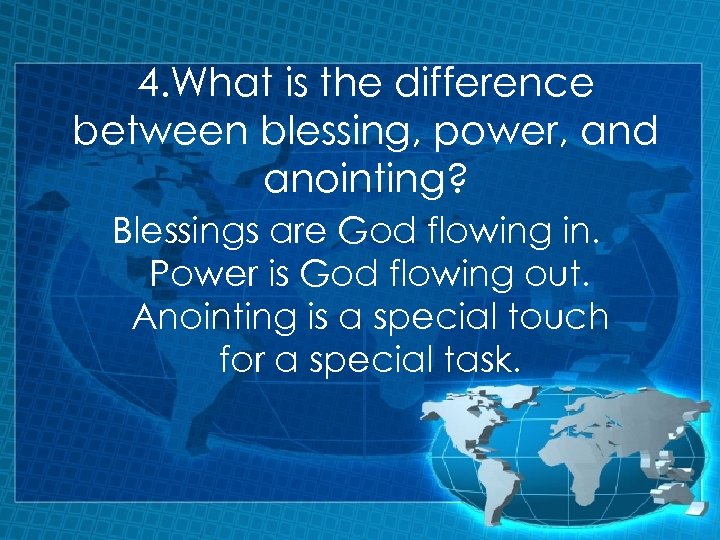 4.What is the difference between blessing, power, and anointing?

Blessings are God flowing in. Power is God flowing out. Anointing is a special touch for a special task.